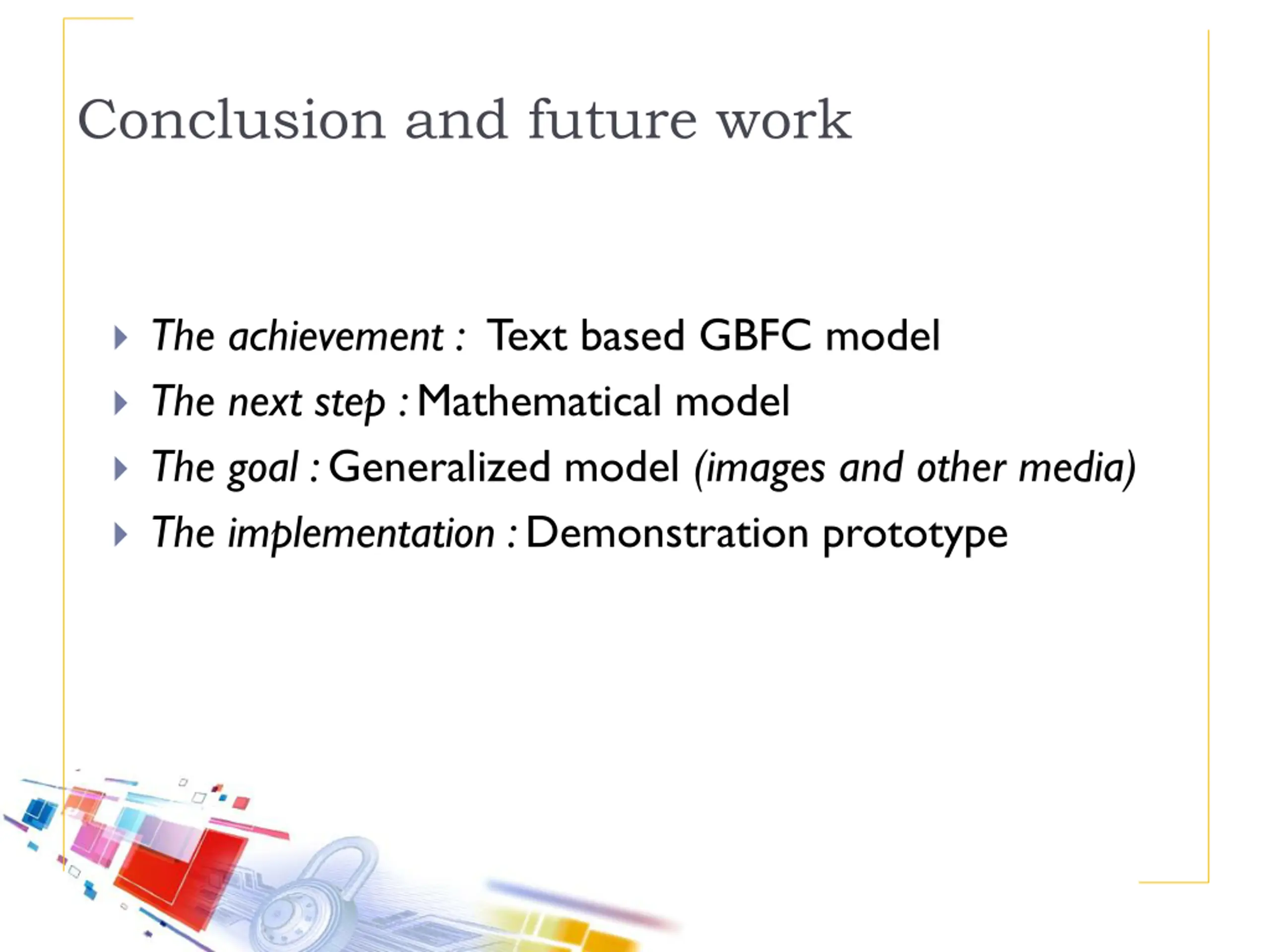 Conclusion and future work

The achievement : Text based GBFC model

The next step : Mathematical model

The goal : Generalized model (images and other media)

The implementation : Demonstration prototype